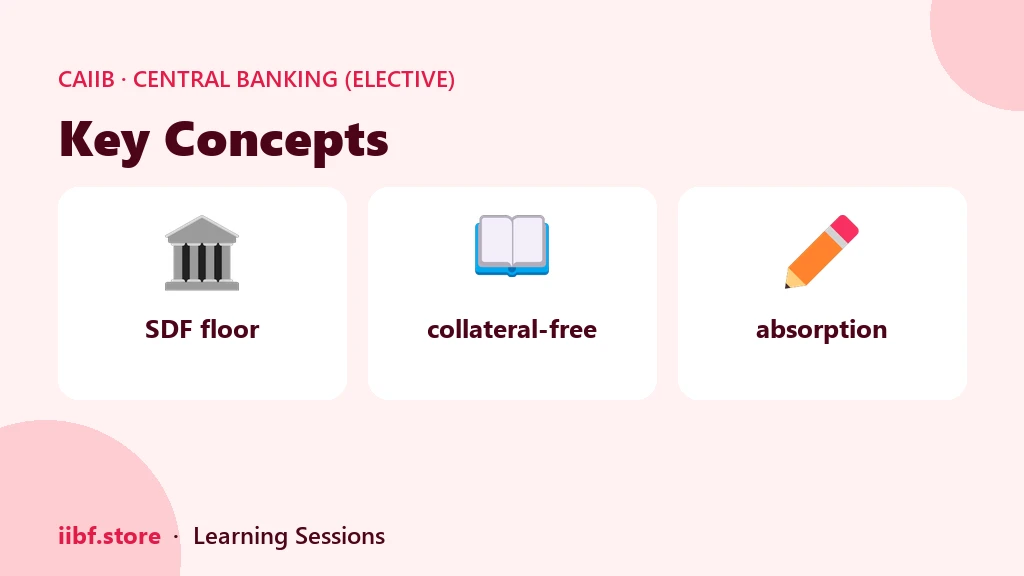 CAIIB · CENTRAL BANKING (ELECTIVE)

Key Concepts

SDF floor

collateral-free

absorption

iibf.store · Learning Sessions